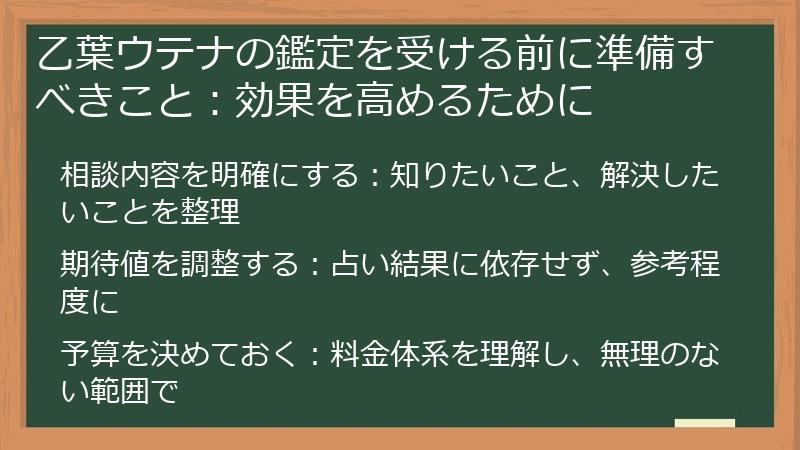 乙葉ウテナの鑑定を受ける前に準備すべきこと：効果を高めるために

相談内容を明確にする：知りたいこと、解決したいことを整理

期待値を調整する：占い結果に依存せず、参考程度に

予算を決めておく：料金体系を理解し、無理のない範囲で